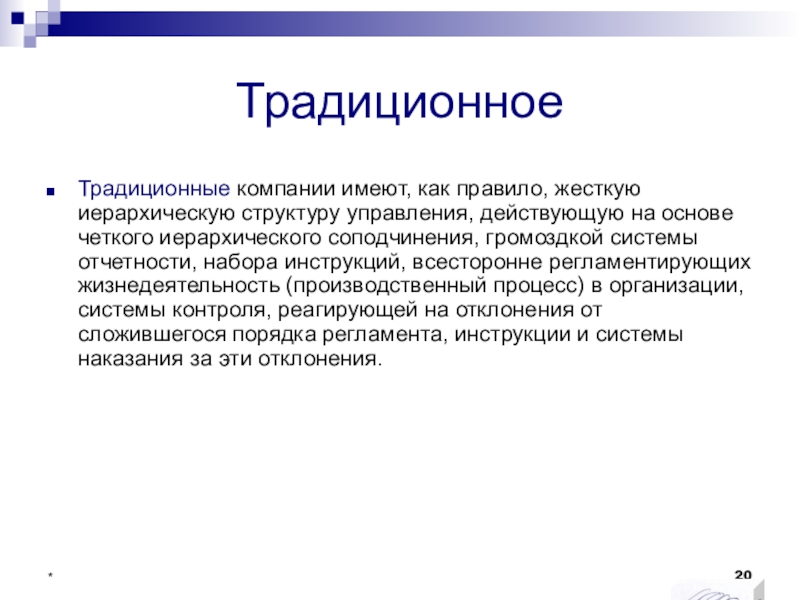 Традиционное

Традиционные компании имеют, как правило, жесткую иерархическую структуру управления, действующую на основе четкого иерархического соподчинения, громоздкой системы отчетности, набора инструкций, всесторонне регламентирующих жизнедеятельность (производственный процесс) в организации, системы контроля, реагирующей на отклонения от сложившегося порядка регламента, инструкции и системы наказания за эти отклонения.

*

20